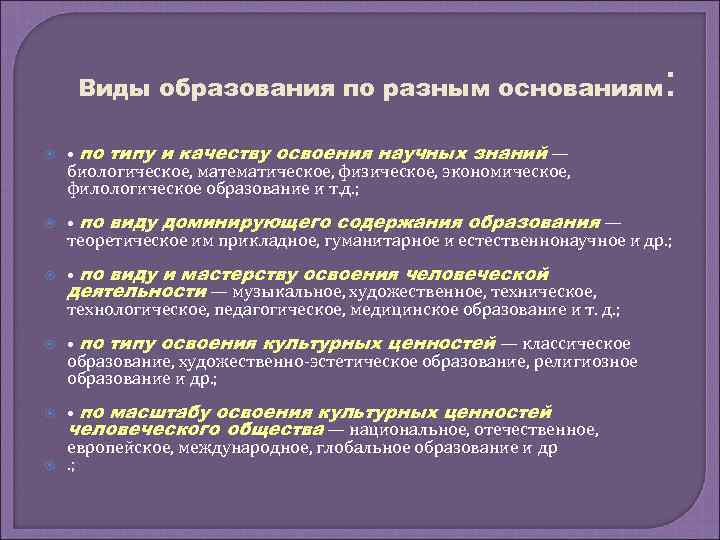 Виды образования по разным основаниям:

• по типу и качеству освоения научных знаний — биологическое, математическое, физическое, экономическое, филологическое образование и т.д.;

• по виду доминирующего содержания образования — теоретическое им прикладное, гуманитарное и естественнонаучное и др.;

• по виду и мастерству освоения человеческой деятельности — музыкальное, художественное, техническое, технологическое, педагогическое, медицинское образование и т. д.;

• по типу освоения культурных ценностей — классическое образование, художественно-эстетическое образование, религиозное образование и др.;

• по масштабу освоения культурных ценностей человеческого общества — национальное, отечественное, европейское, международное, глобальное образование и др

.;